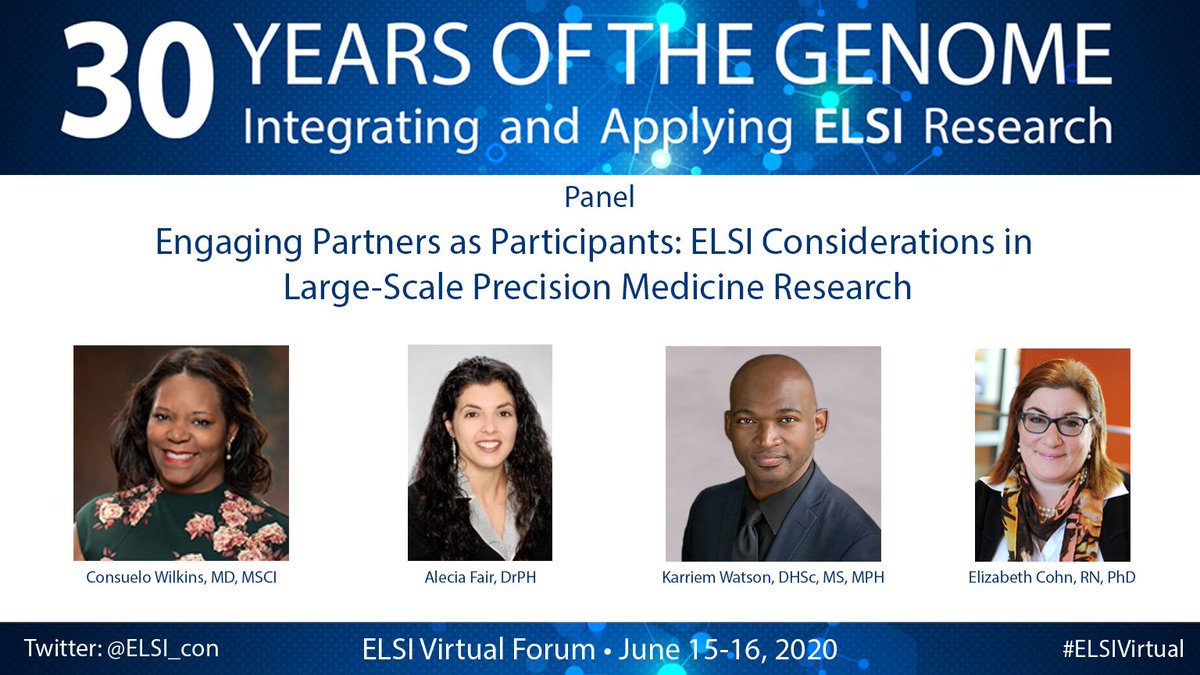 30 YEARS OF THE GENOME
Integrating and Applying ELSI Research

Panel

Engaging Partners as Participants: ELSI Considerations in Large-Scale Precision Medicine Research

Consuelo Wilkins, MD, MSCI

Alecia Fair, DrPH

Karriem Watson, DHSc, MS, MPH

Elizabeth Cohn, RN, PhD

Twitter: @ELSI_con

ELSI Virtual Forum • June 15-16, 2020

#ELSIVirtual